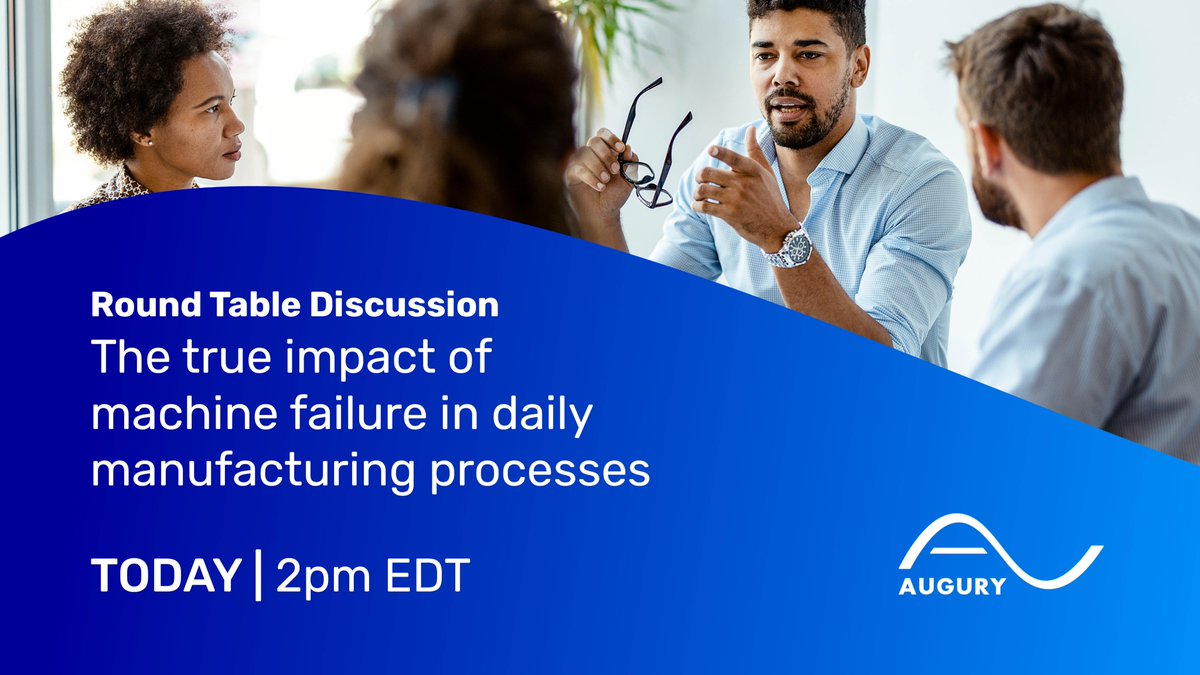 Round Table Discussion
The true impact of machine failure in daily manufacturing processes

TODAY | 2pm EDT

AUGURY